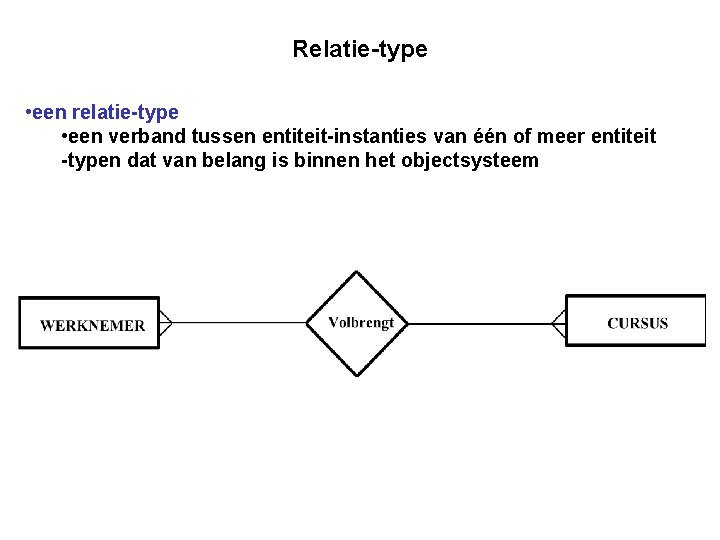 Relatie-type

•een relatie-type

•een verband tussen entiteit-instanties van één of meer entiteit -typen dat van belang is binnen het objectsysteem

WERKNEMER

Volbrengt

CURSUS